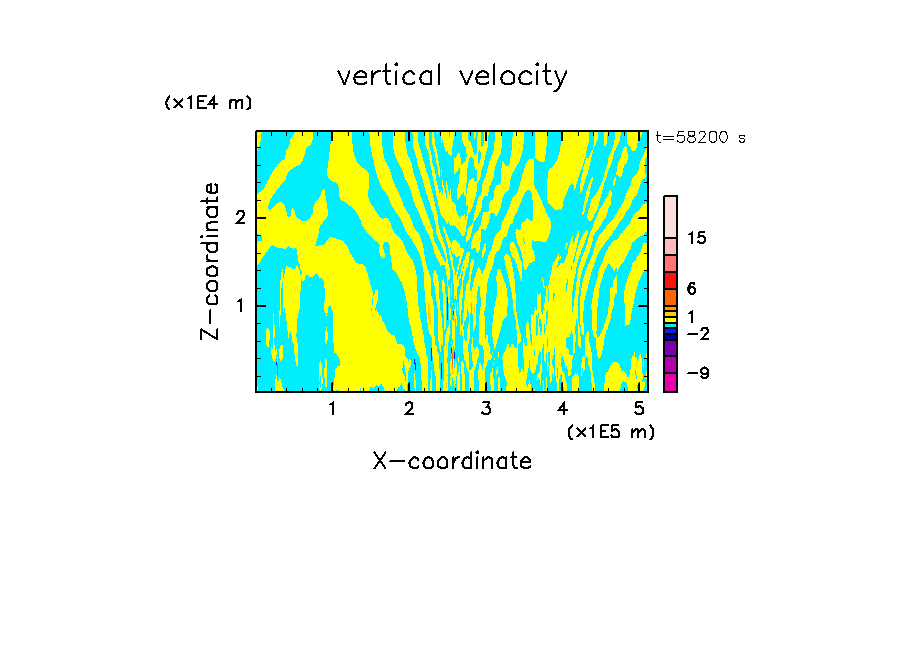 vertical velocity

(x1E4 m)

t=58200 s

Z-coordinate

2

1

15

6

1

−2

−9

1 2 3 4 5

(x1E5 m)

X-coordinate